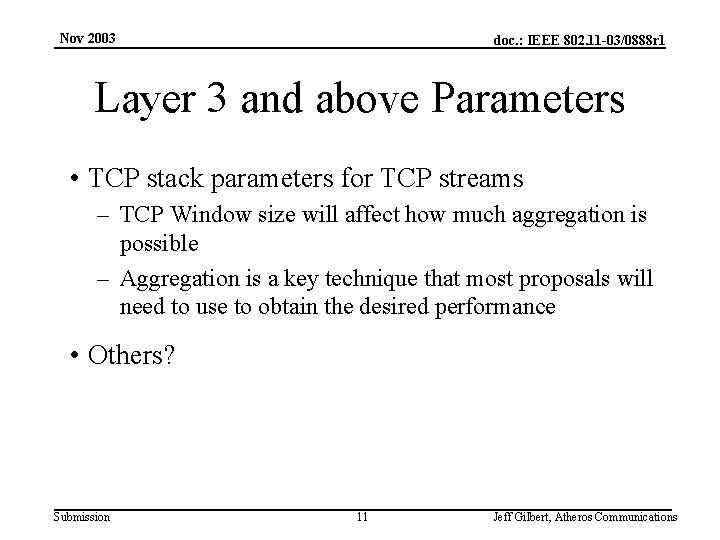 Nov 2003

doc.: IEEE 802.11-03/0888r1

Layer 3 and above Parameters

• TCP stack parameters for TCP streams
– TCP Window size will affect how much aggregation is possible
– Aggregation is a key technique that most proposals will need to use to obtain the desired performance

• Others?

Submission

11

Jeff Gilbert, Atheros Communications